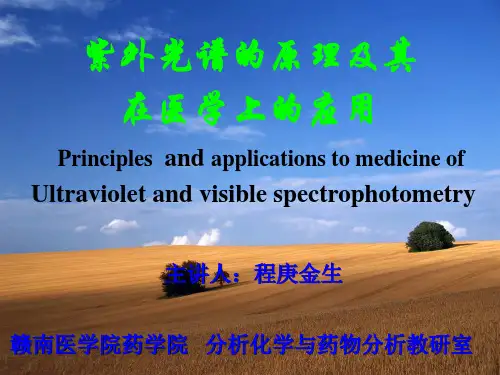 紫外光谱的原理及其
在医学上的应用

Principles and applications to medicine of Ultraviolet and visible spectrophotometry

主讲人：程庚金生

赣南医学院药学院　分析化学与药物分析教研室